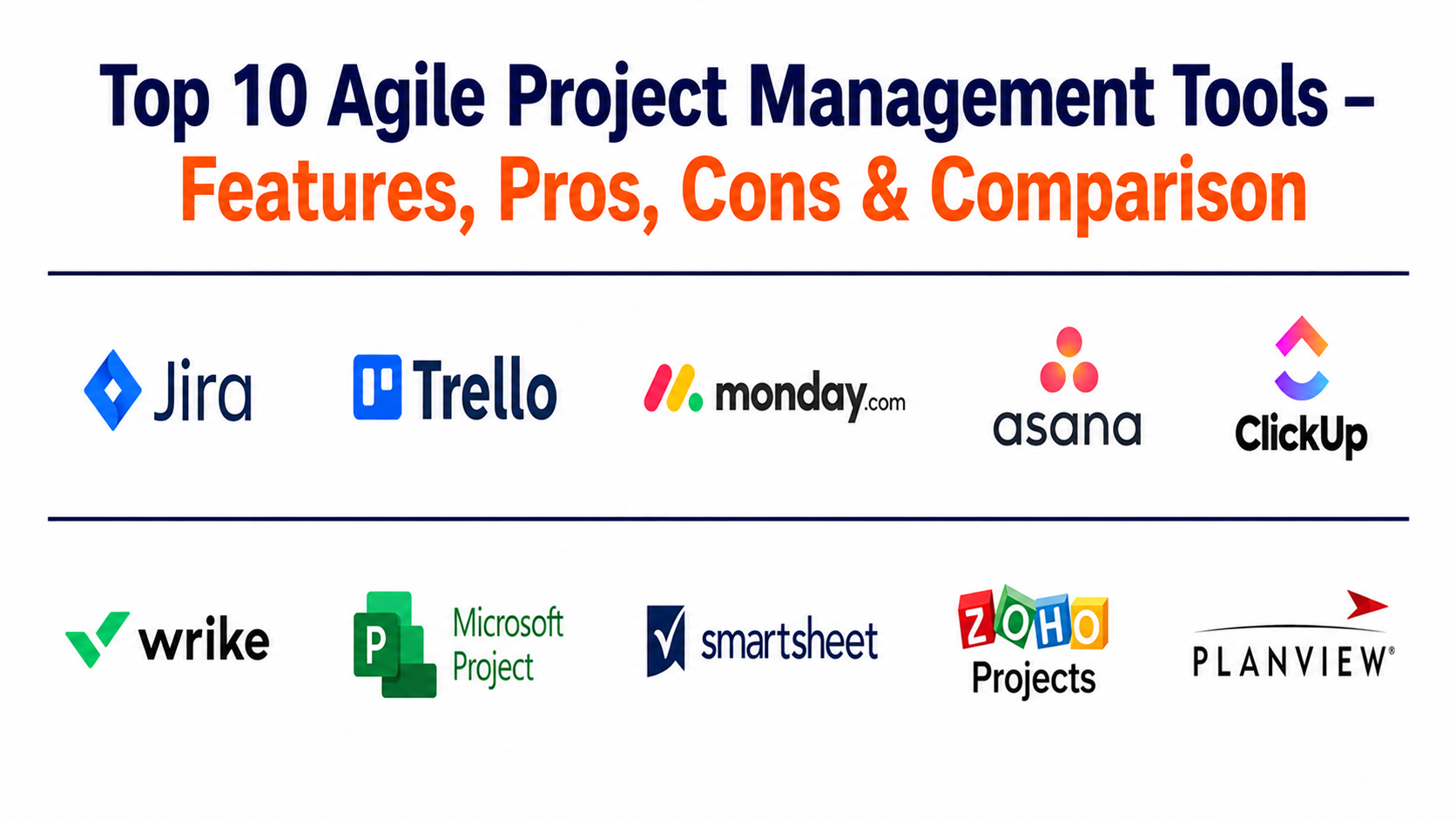 Top 10 Agile Project Management Tools – Features, Pros, Cons & Comparison

Jira

Trello

monday.com

asana

ClickUp

wrike

P

Microsoft Project

smartsheet

ZOHO Projects

PLANVIEW®